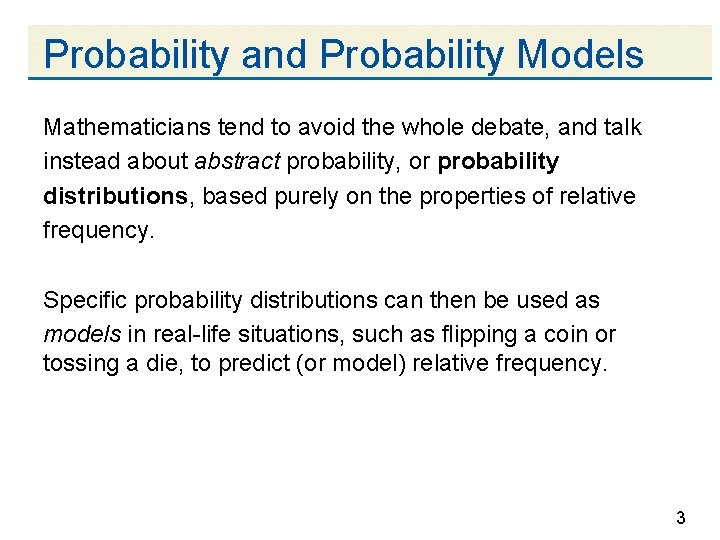 Probability and Probability Models

Mathematicians tend to avoid the whole debate, and talk instead about abstract probability, or probability distributions, based purely on the properties of relative frequency.

Specific probability distributions can then be used as models in real-life situations, such as flipping a coin or tossing a die, to predict (or model) relative frequency.

3